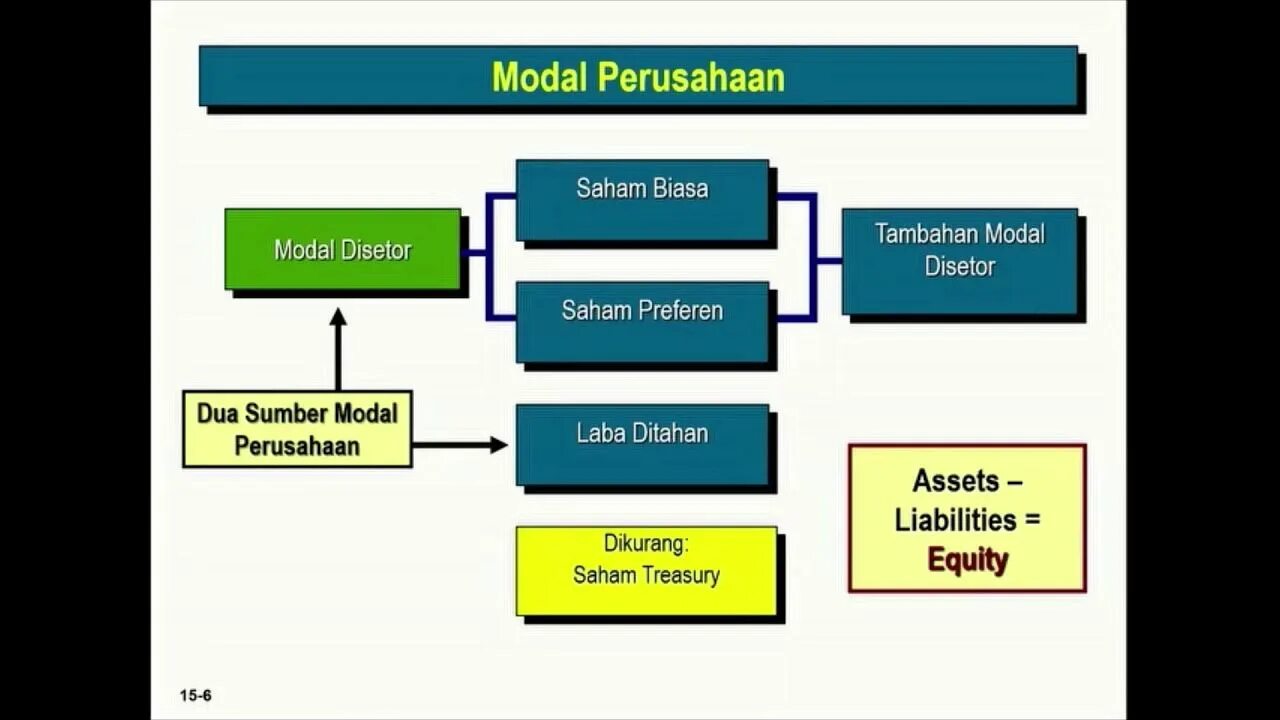 Modal Perusahaan

Modal Disetor

Saham Biasa

Saham Preferen

Tambahan Modal Disetor

Dua Sumber Modal Perusahaan

Laba Ditahan

Dikurang:
Saham Treasury

Assets – Liabilities = Equity

15-6